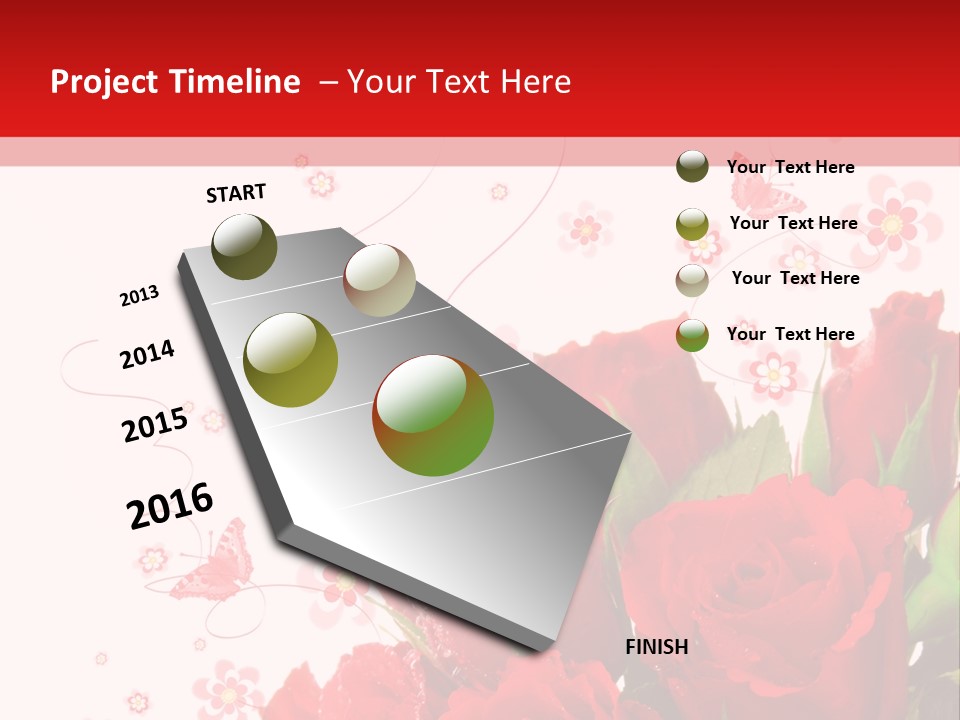 Project Timeline – Your Text Here

START

2013

2014

2015

2016

FINISH

Your Text Here

Your Text Here

Your Text Here

Your Text Here